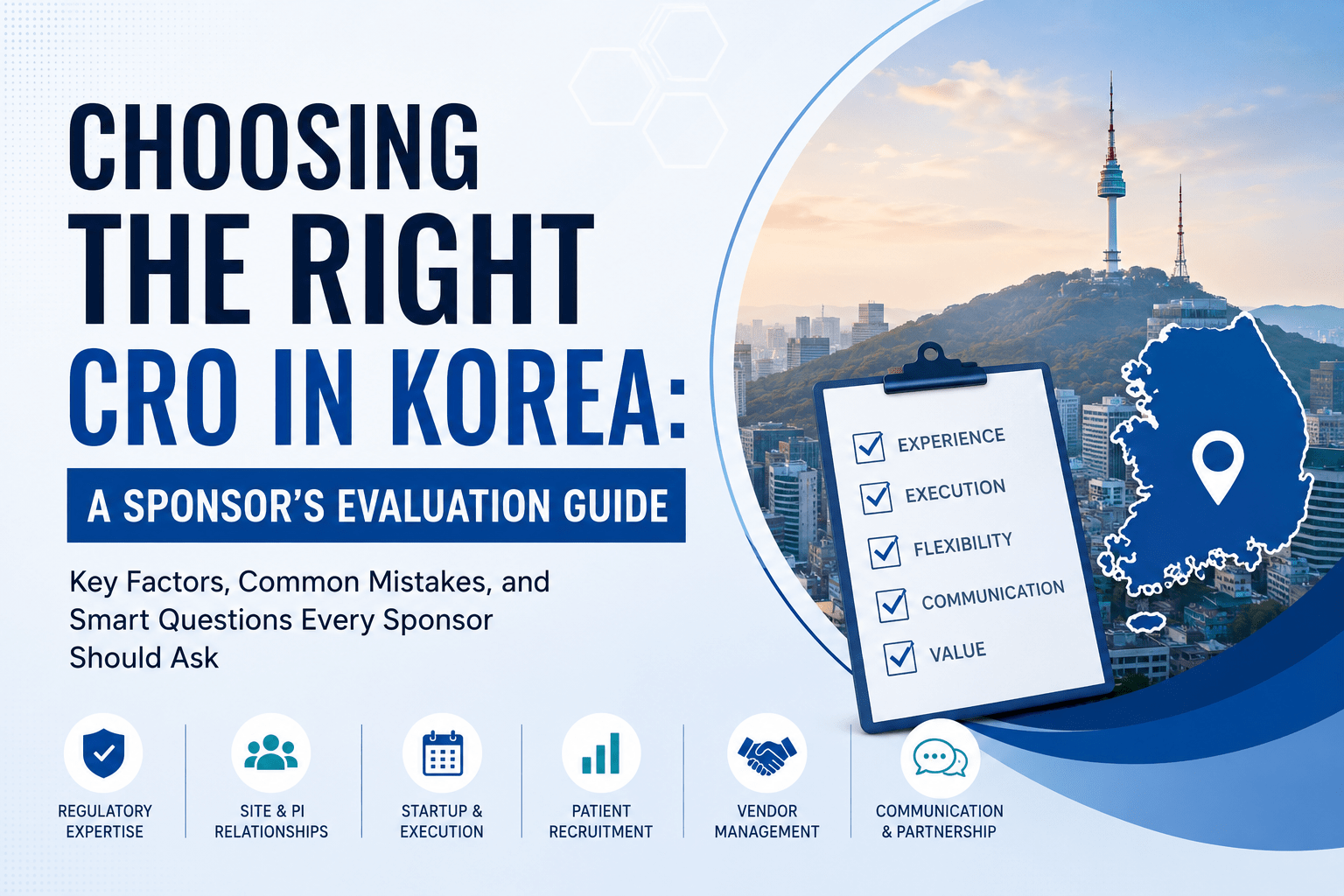 CHOOSING THE RIGHT CRO IN KOREA:

A SPONSOR'S EVALUATION GUIDE

Key Factors, Common Mistakes, and Smart Questions Every Sponsor Should Ask

EXPERIENCE
EXECUTION
FLEXIBILITY
COMMUNICATION
VALUE

REGULATORY EXPERTISE

SITE & PI RELATIONSHIPS

STARTUP & EXECUTION

PATIENT RECRUITMENT

VENDOR MANAGEMENT

COMMUNICATION & PARTNERSHIP